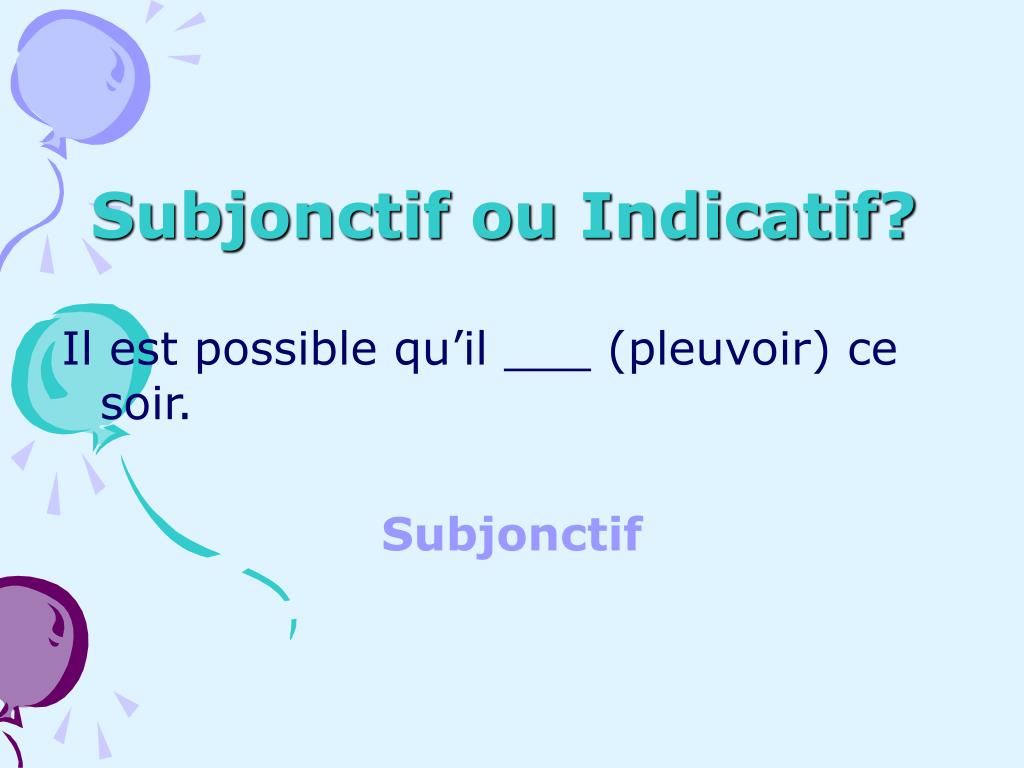 Subjonctif ou Indicatif?

Il est possible qu’il ___ (pleuvoir) ce soir.

Subjonctif